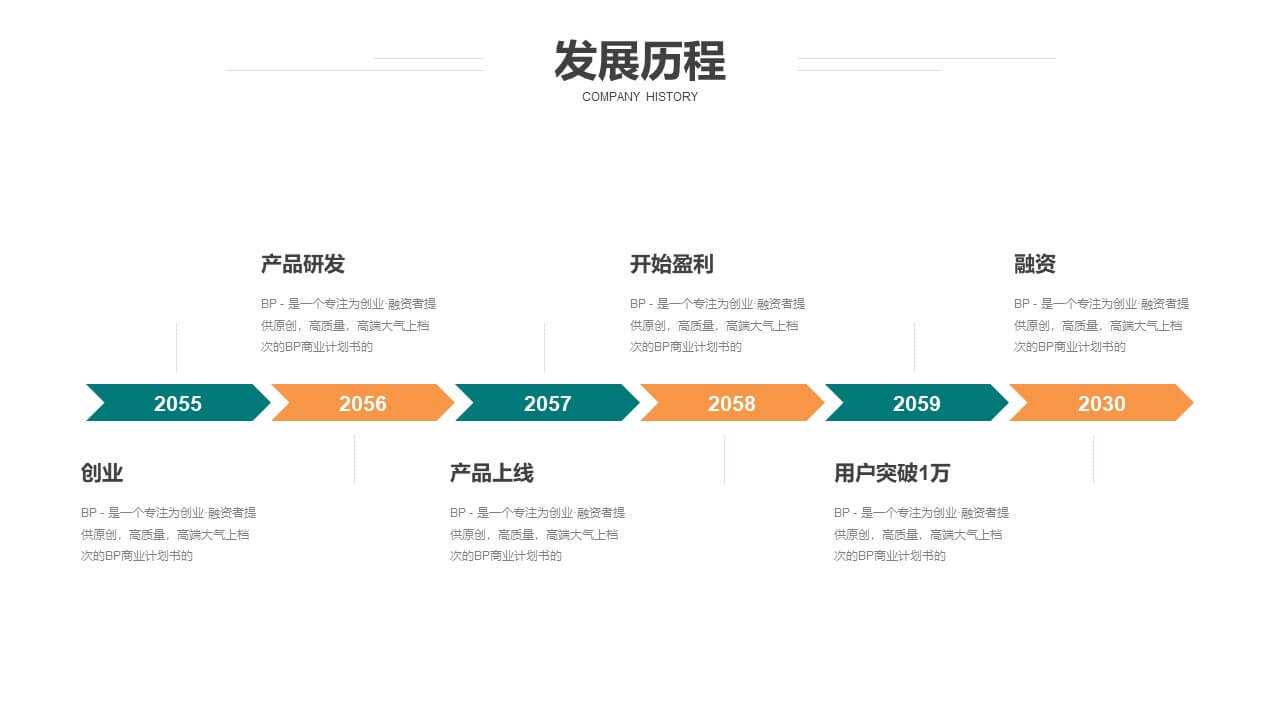 发展历程
COMPANY HISTORY

产品研发

BP - 是一个专注为创业·融资者提供原创，高质量，高端大气上档次的BP商业计划书的

开始盈利

BP - 是一个专注为创业·融资者提供原创，高质量，高端大气上档次的BP商业计划书的

融资

BP - 是一个专注为创业·融资者提供原创，高质量，高端大气上档次的BP商业计划书的

2055 2056 2057 2058 2059 2030

创业

BP - 是一个专注为创业·融资者提供原创，高质量，高端大气上档次的BP商业计划书的

产品上线

BP - 是一个专注为创业·融资者提供原创，高质量，高端大气上档次的BP商业计划书的

用户突破1万

BP - 是一个专注为创业·融资者提供原创，高质量，高端大气上档次的BP商业计划书的